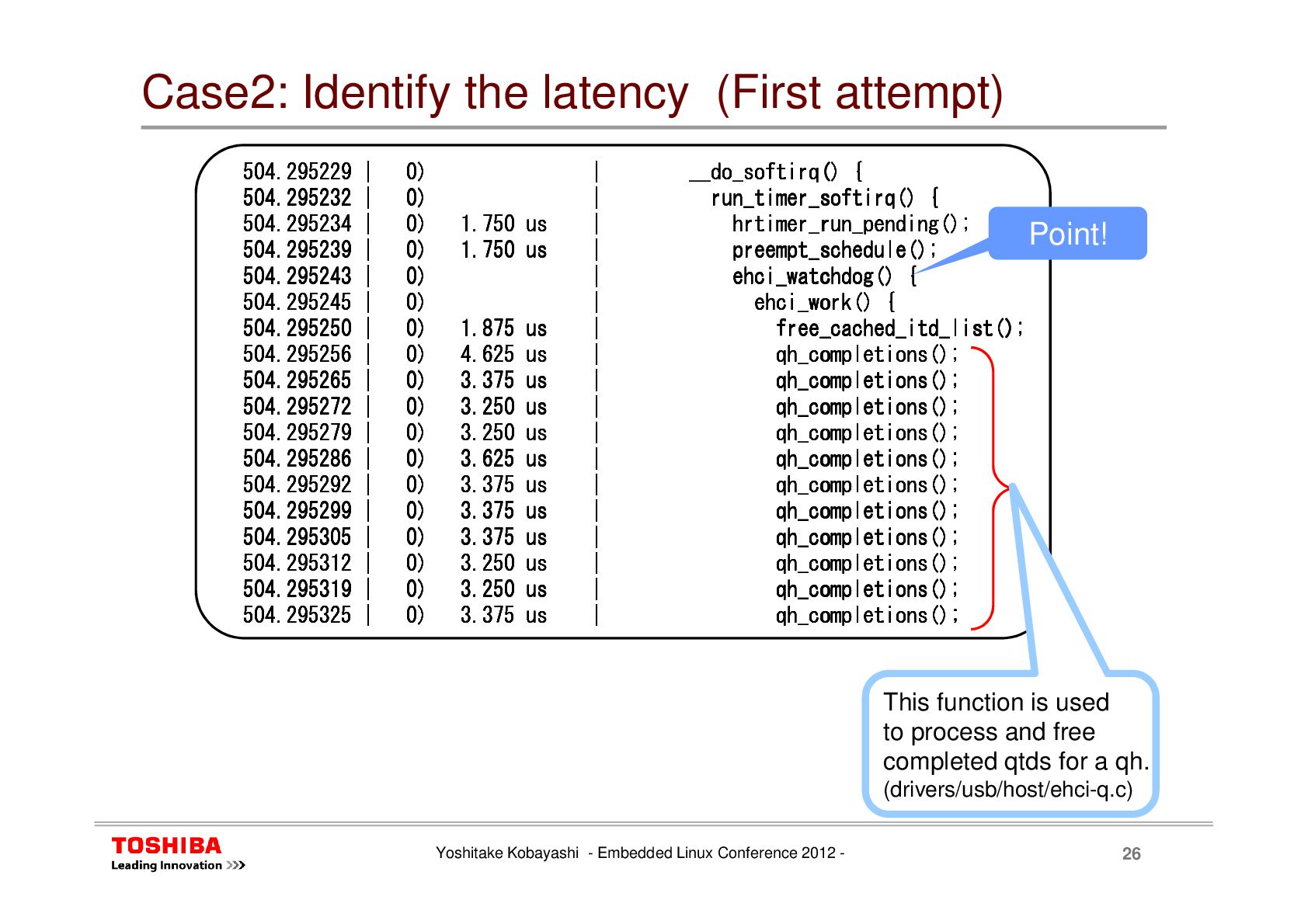 Case2: Identify the latency (First attempt)

504.295229 | 0) | __do_softirq() {
504.295232 | 0) | run_timer_softirq() {
504.295234 | 0) 1.750 us | hrtimer_run_pending();
504.295239 | 0) 1.750 us | preempt_schedule();
504.295243 | 0) | ehci_watchdog() {
504.295245 | 0) | ehci_work() {
504.295250 | 0) 1.875 us | free_cached_itd_list();
504.295256 | 0) 4.625 us | qh_completions();
504.295265 | 0) 3.375 us | qh_completions();
504.295272 | 0) 3.250 us | qh_completions();
504.295279 | 0) 3.250 us | qh_completions();
504.295286 | 0) 3.625 us | qh_completions();
504.295292 | 0) 3.375 us | qh_completions();
504.295299 | 0) 3.375 us | qh_completions();
504.295305 | 0) 3.375 us | qh_completions();
504.295312 | 0) 3.250 us | qh_completions();
504.295319 | 0) 3.250 us | qh_completions();
504.295325 | 0) 3.375 us | qh_completions();

Point!

This function is used to process and free completed qtds for a qh.
(drivers/usb/host/ehci-q.c)

TOSHIBA
Leading Innovation >>>

Yoshitake Kobayashi - Embedded Linux Conference 2012 -

26